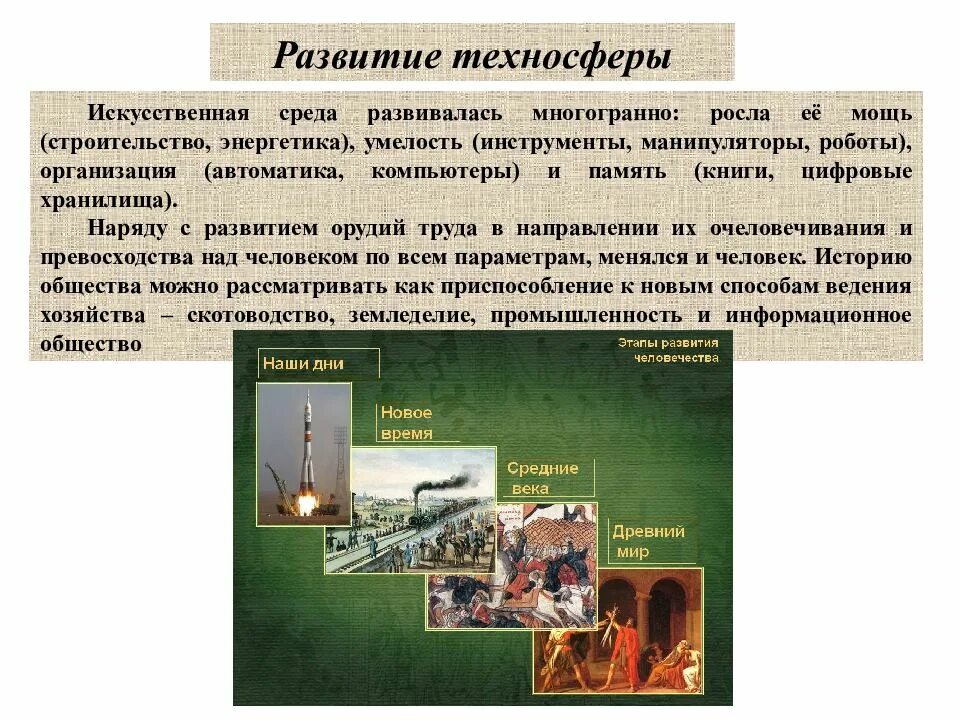 Развитие техносферы

Искусственная среда развивалась многогранно: росла её мощь (строительство, энергетика), умелость (инструменты, манипуляторы, роботы), организация (автоматика, компьютеры) и память (книги, цифровые хранилища).

Наряду с развитием орудий труда в направлении их очеловечивания и превосходства над человеком по всем параметрам, менялся и человек. Историю общества можно рассматривать как приспособление к новым способам ведения хозяйства – скотоводство, земледелие, промышленность и информационное общество

Этапы развития человечества

Наши дни

Новое время

Средние века

Древний мир